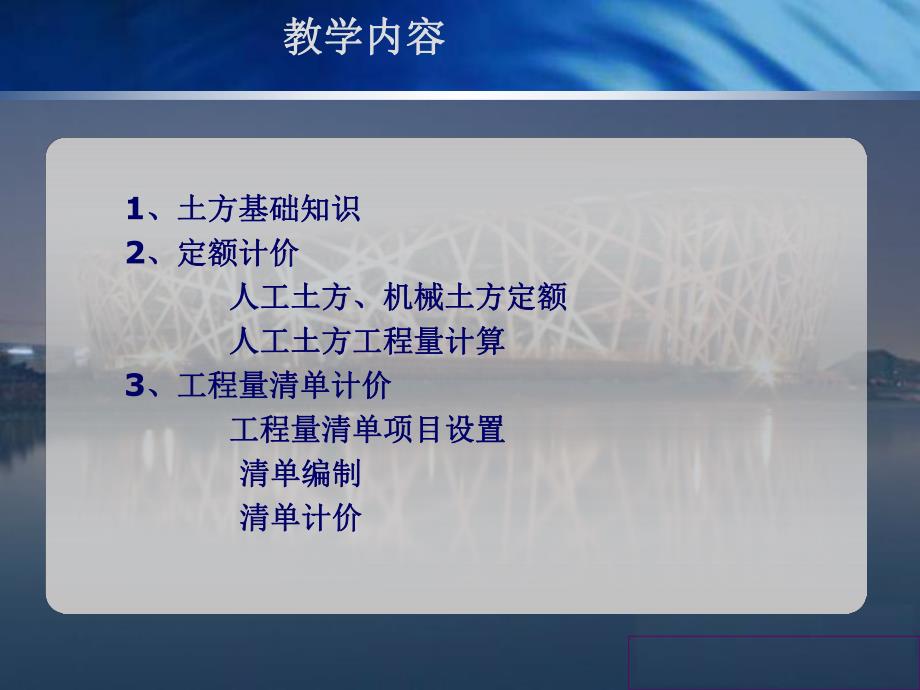 教学内容

1、土方基础知识
2、定额计价
人工土方、机械土方定额
人工土方工程量计算
3、工程量清单计价
工程量清单项目设置
清单编制
清单计价